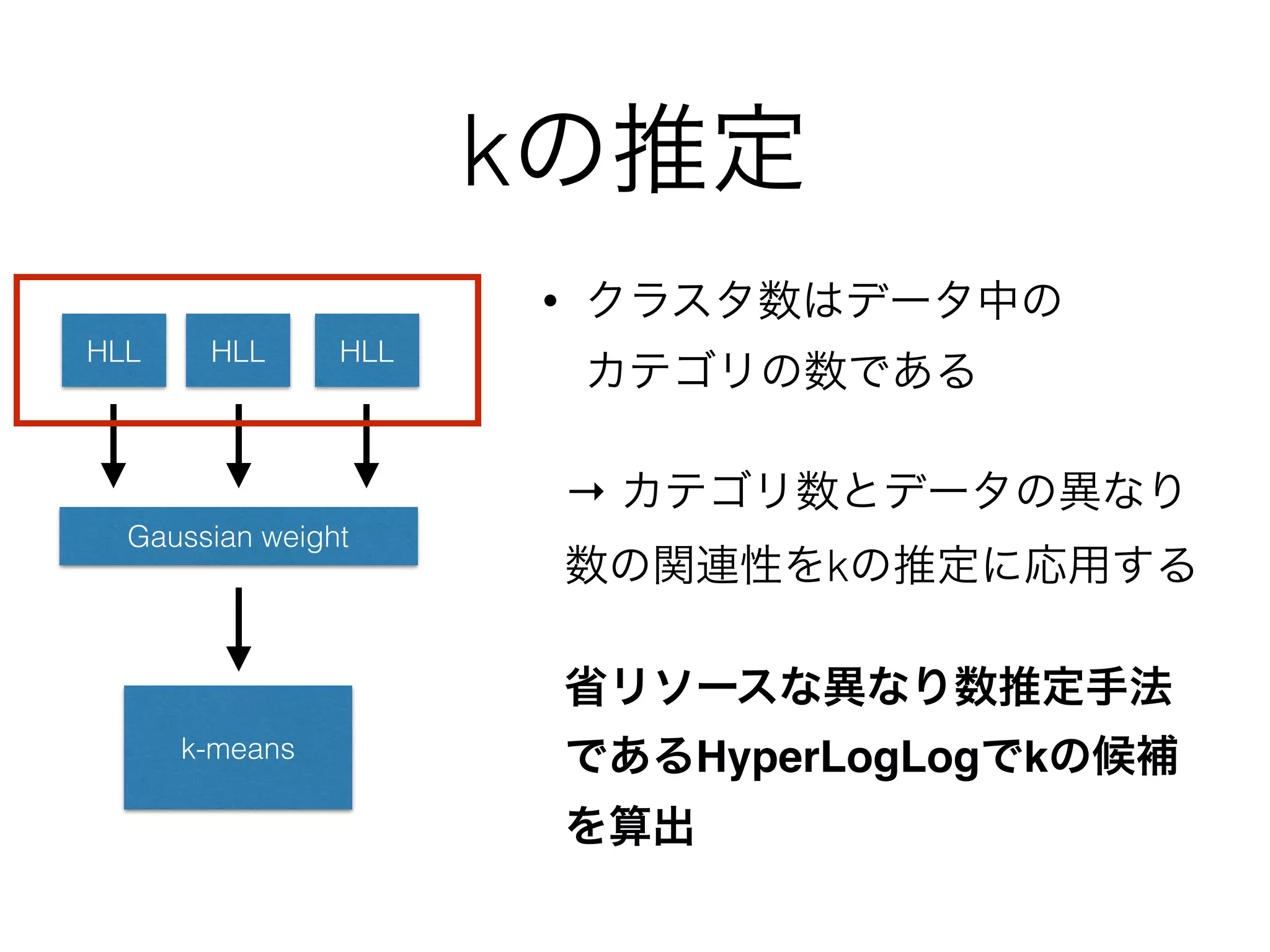 kの推定

HLL HLL HLL

Gaussian weight

k-means

• クラスタ数はデータ中のカテゴリの数である

→ カテゴリ数とデータの異なり数の関連性をkの推定に応用する

省リソースな異なり数推定手法であるHyperLogLogでkの候補を算出